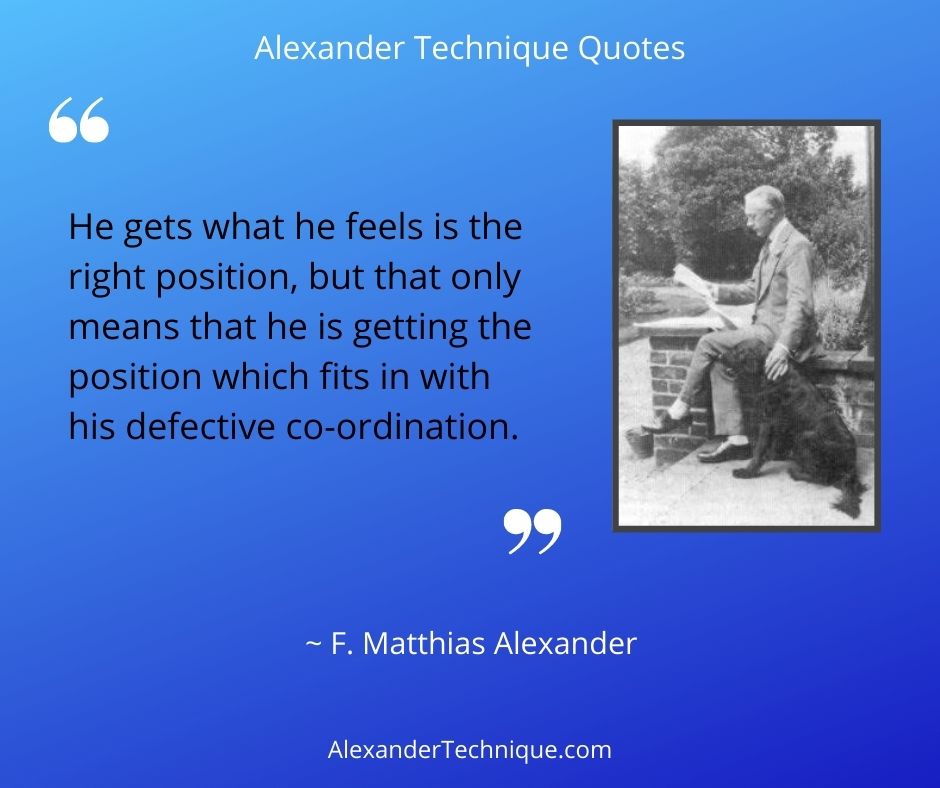 Alexander Technique Quotes

“

He gets what he feels is the right position, but that only means that he is getting the position which fits in with his defective co-ordination.

”

~ F. Matthias Alexander

AlexanderTechnique.com